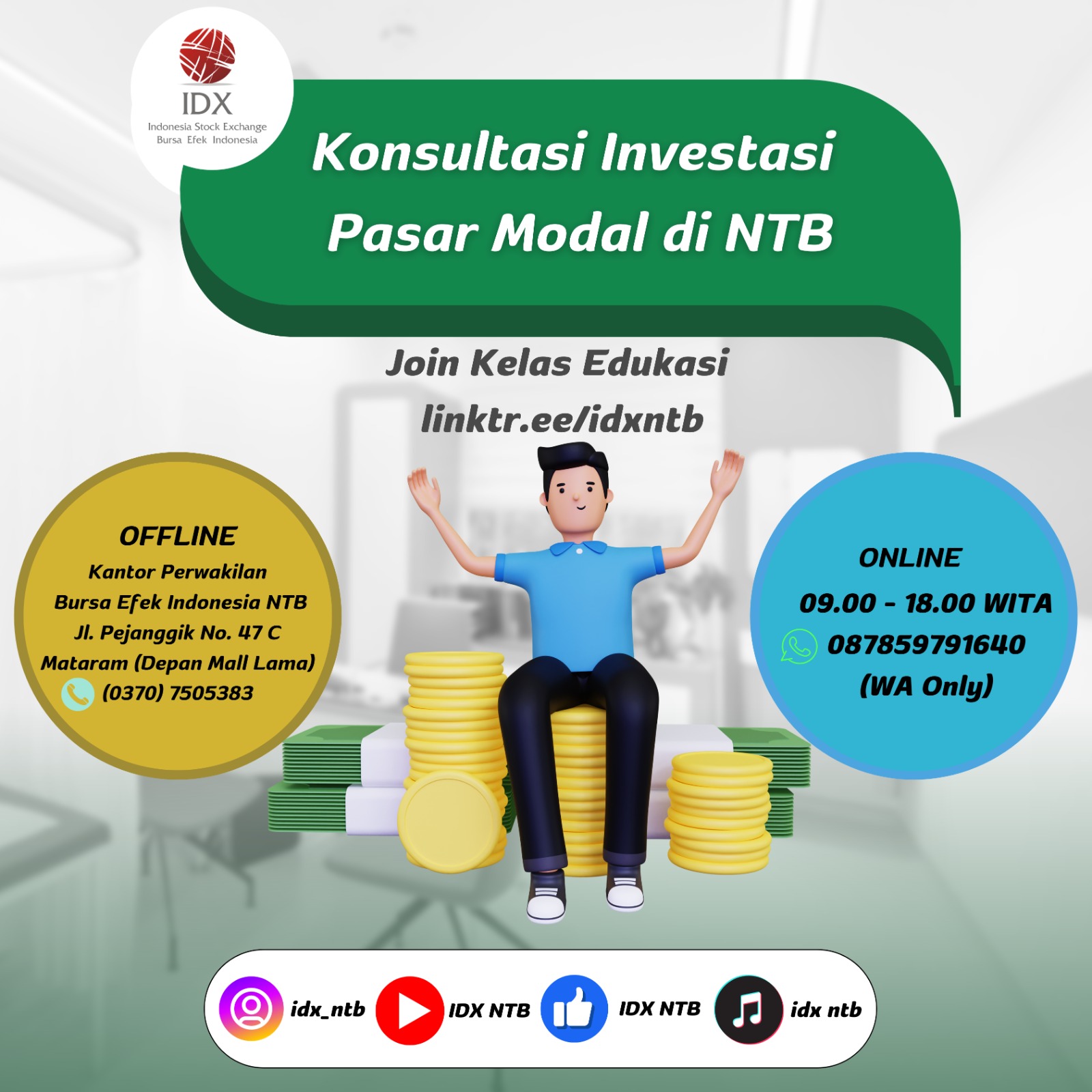 IDX
Indonesia Stock Exchange
Bursa Efek Indonesia

Konsultasi Investasi Pasar Modal di NTB

Join Kelas Edukasi
linktr.ee/idxntb

OFFLINE
Kantor Perwakilan
Bursa Efek Indonesia NTB
Jl. Pejanggik No. 47 C
Mataram (Depan Mall Lama)
(0370) 7505383

ONLINE
09.00 - 18.00 WITA
087859791640
(WA Only)

idx_ntb IDX NTB IDX NTB idx ntb